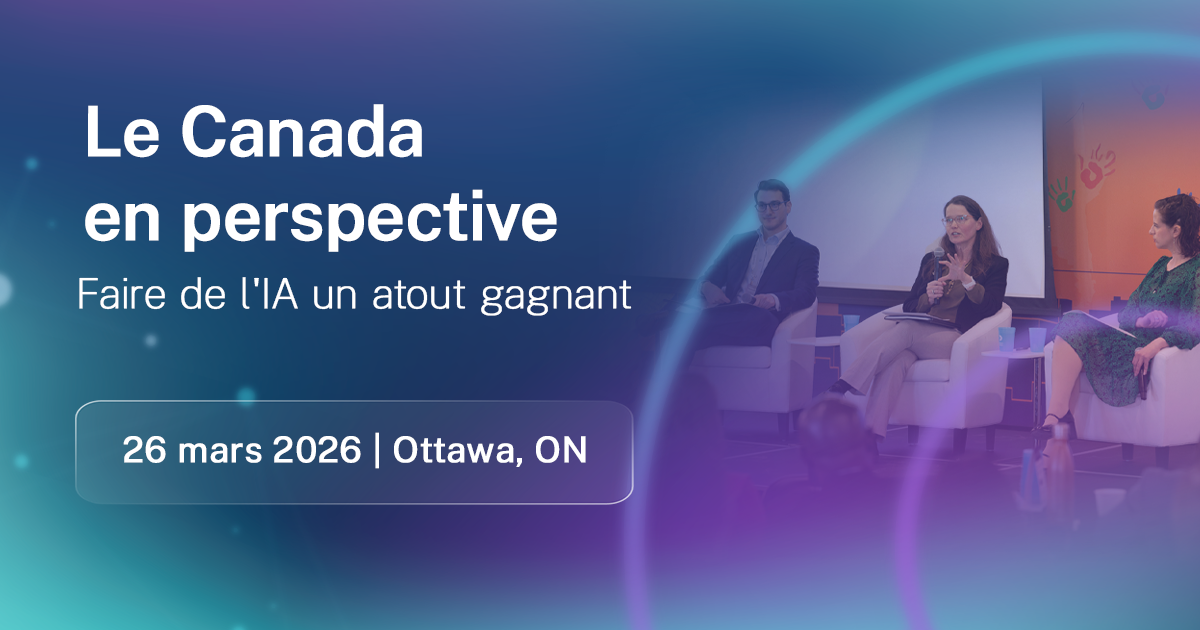 Le Canada en perspective

Faire de l'IA un atout gagnant

26 mars 2026 | Ottawa, ON